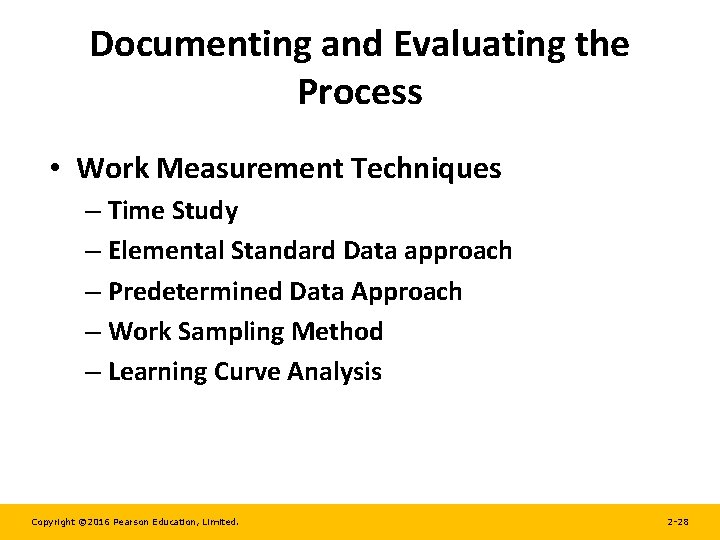 Documenting and Evaluating the Process

• Work Measurement Techniques
– Time Study
– Elemental Standard Data approach
– Predetermined Data Approach
– Work Sampling Method
– Learning Curve Analysis

Copyright ©2016 Pearson Education, Limited.

2-28